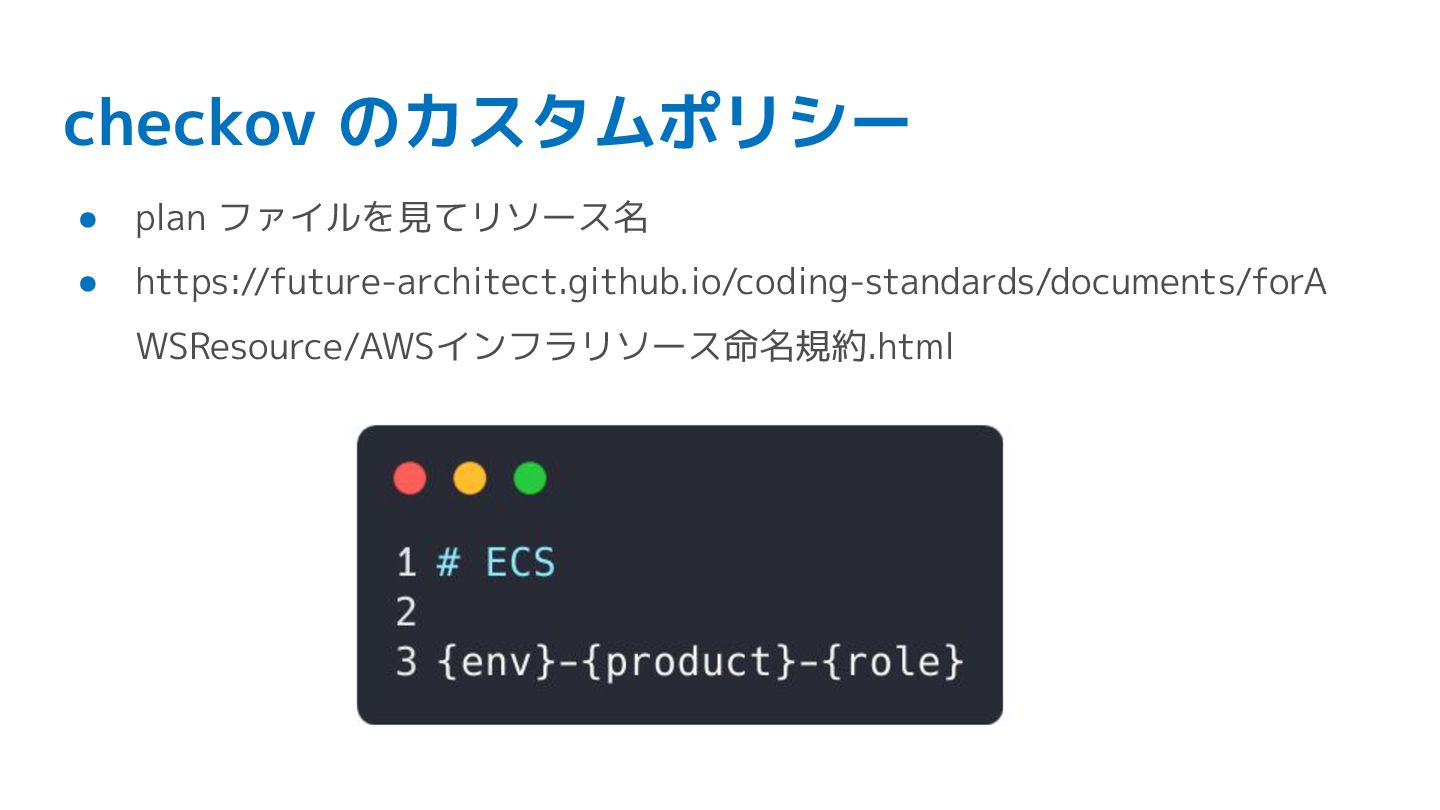 checkov のカスタムポリシー

● plan ファイルを見てリソース名

● https://future-architect.github.io/coding-standards/documents/forAWSResource/AWSインフラリソース命名規約.html

1 # ECS
2
3 {env}-{product}-{role}